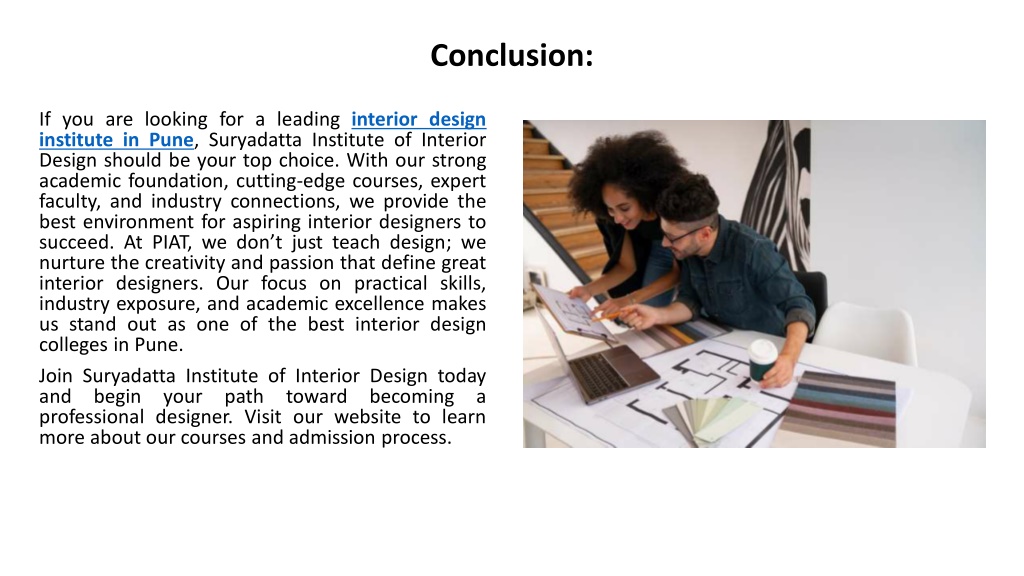 Conclusion:

If you are looking for a leading interior design institute in Pune, Suryadatta Institute of Interior Design should be your top choice. With our strong academic foundation, cutting-edge courses, expert faculty, and industry connections, we provide the best environment for aspiring interior designers to succeed. At PIAT, we don't just teach design; we nurture the creativity and passion that define great interior designers. Our focus on practical skills, industry exposure, and academic excellence makes us stand out as one of the best interior design colleges in Pune.

Join Suryadatta Institute of Interior Design today and begin your path toward becoming a professional designer. Visit our website to learn more about our courses and admission process.